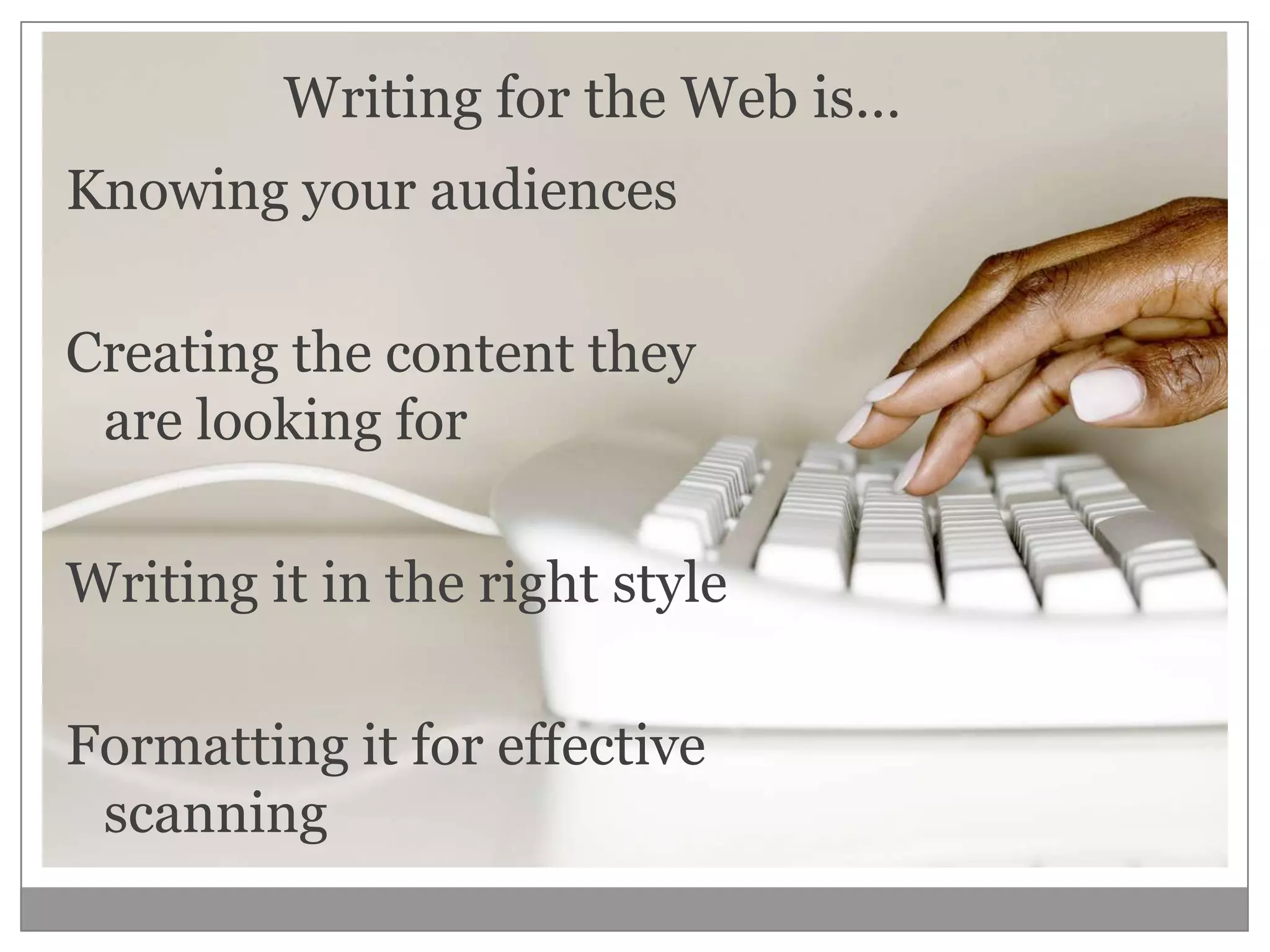 Writing for the Web is…

Knowing your audiences

Creating the content they are looking for

Writing it in the right style

Formatting it for effective scanning